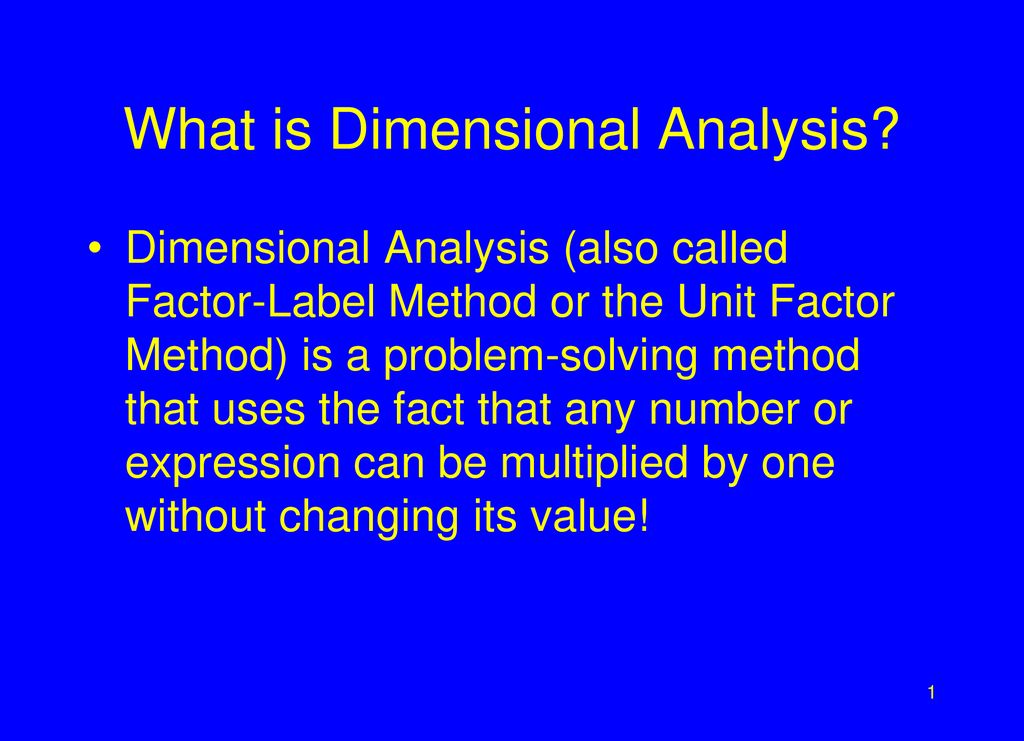 What is Dimensional Analysis?

• Dimensional Analysis (also called Factor-Label Method or the Unit Factor Method) is a problem-solving method that uses the fact that any number or expression can be multiplied by one without changing its value!

1